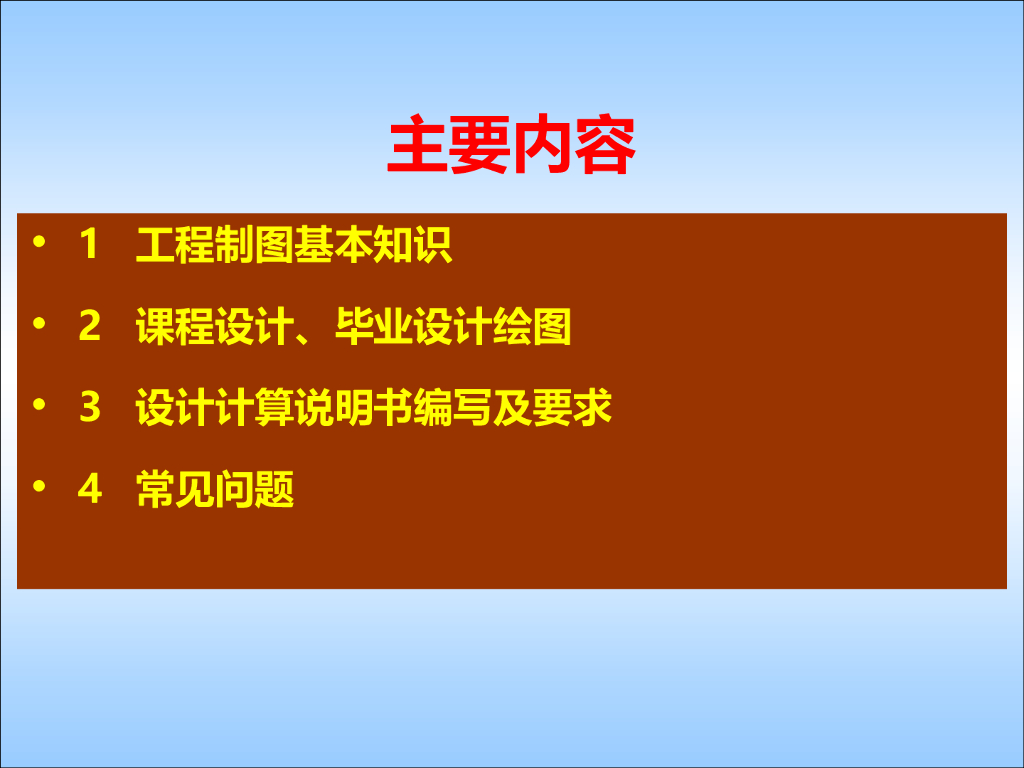 主要内容

• 1 工程制图基本知识
• 2 课程设计、毕业设计绘图
• 3 设计计算说明书编写及要求
• 4 常见问题